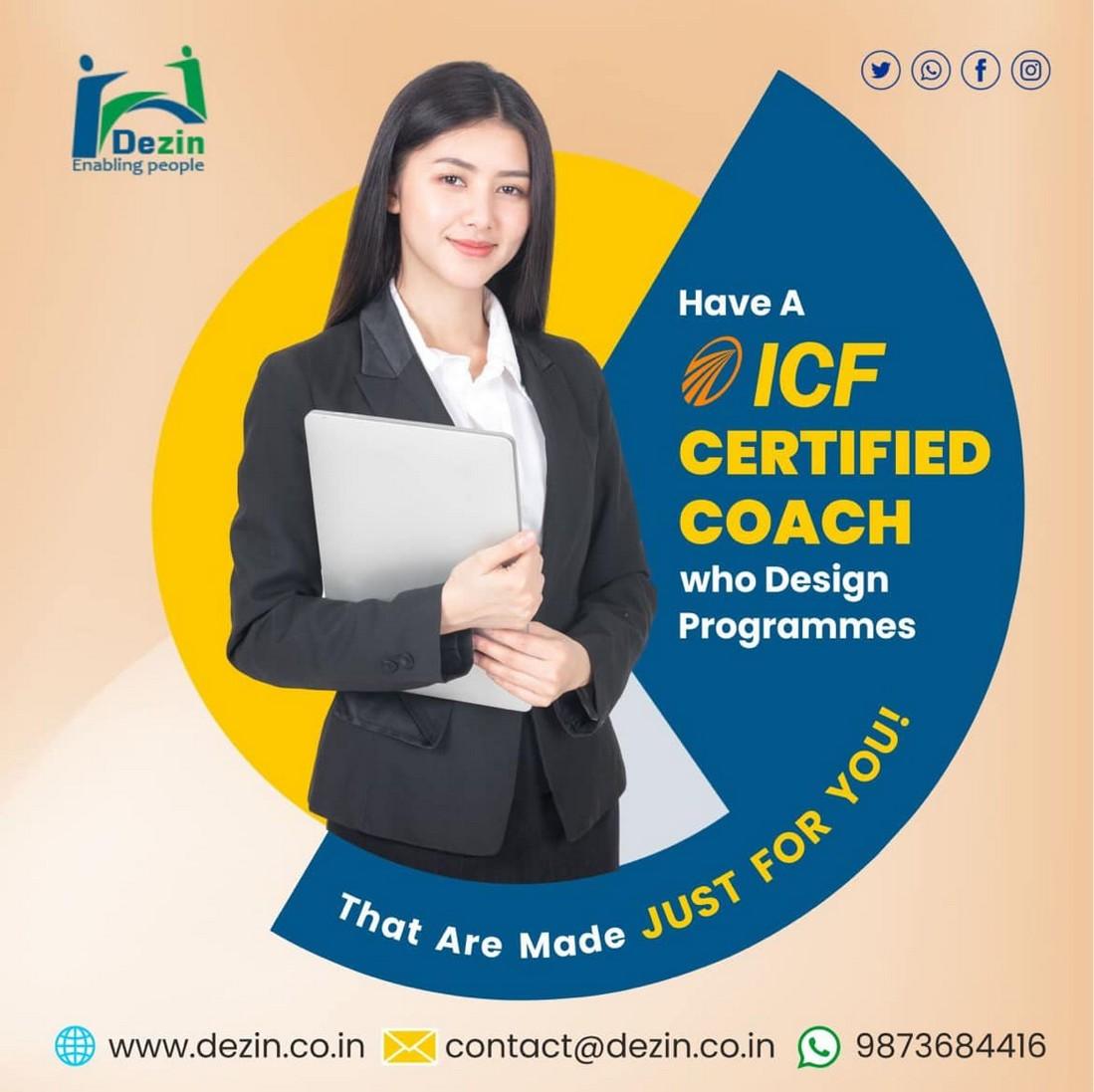 Dezin
Enabling people

Have A
ICF
CERTIFIED
COACH
who Design
Programmes

That Are Made JUST FOR YOU!

www.dezin.co.in contact@dezin.co.in 9873684416